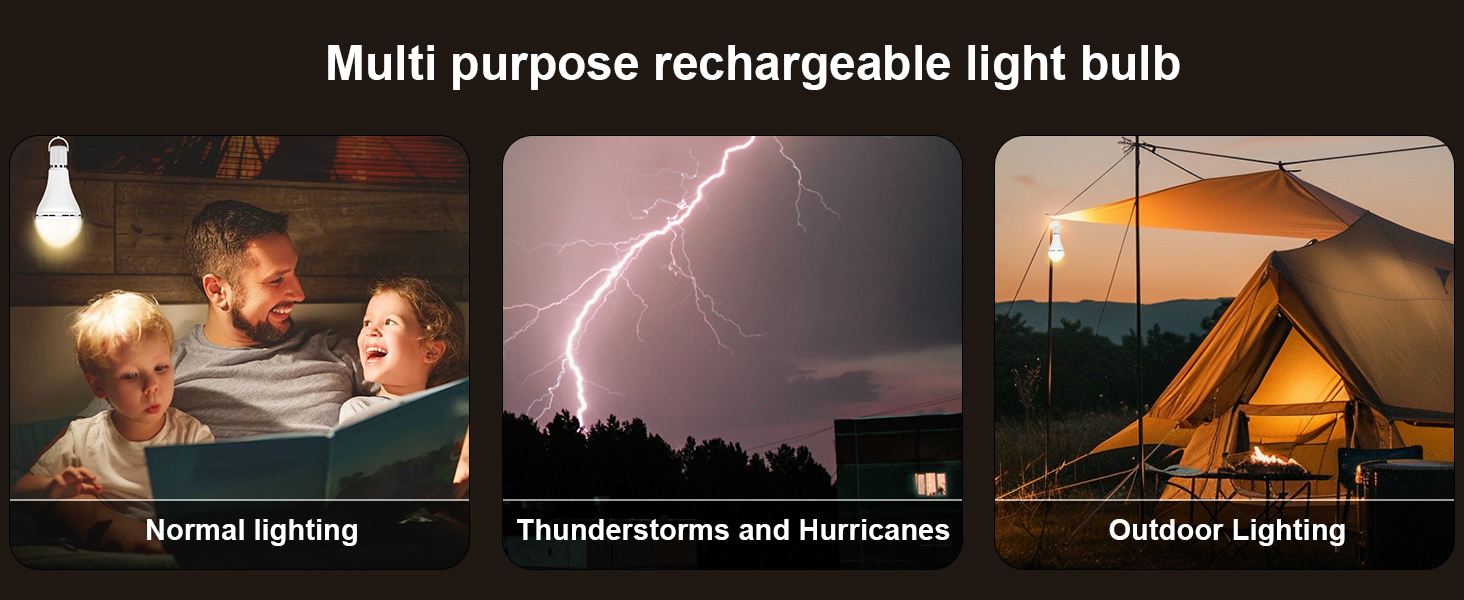 Multi purpose rechargeable light bulb

Normal lighting

Thunderstorms and Hurricanes

Outdoor Lighting